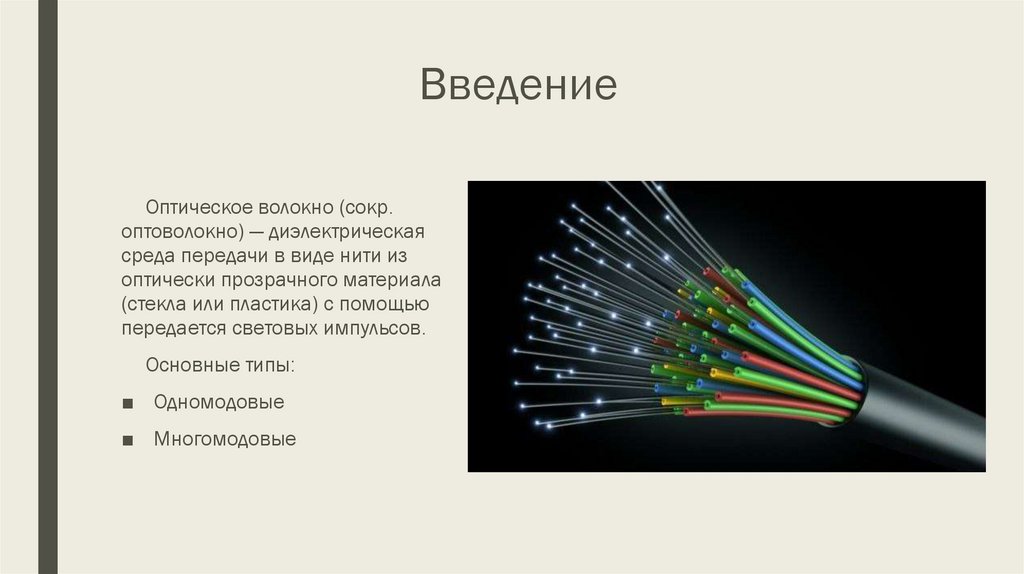 Введение

Оптическое волокно (сокр. оптоволокно) — диэлектрическая среда передачи в виде нити из оптически прозрачного материала (стекла или пластика) с помощью передается световых импульсов.

Основные типы:

■ Одномодовые

■ Многомодовые